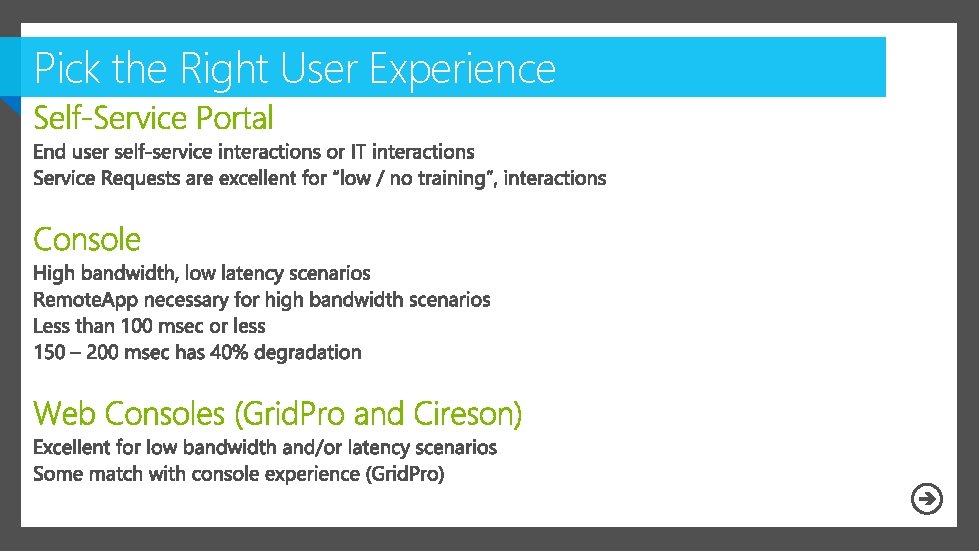 Pick the Right User Experience

Self-Service Portal

End user self-service interactions or IT interactions
Service Requests are excellent for “low / no training”, interactions

Console

High bandwidth, low latency scenarios
RemoteApp necessary for high bandwidth scenarios
Less than 100 msec or less
150 – 200 msec has 40% degradation

Web Consoles (GridPro and Cireson)

Excellent for low bandwidth and/or latency scenarios
Some match with console experience (GridPro)